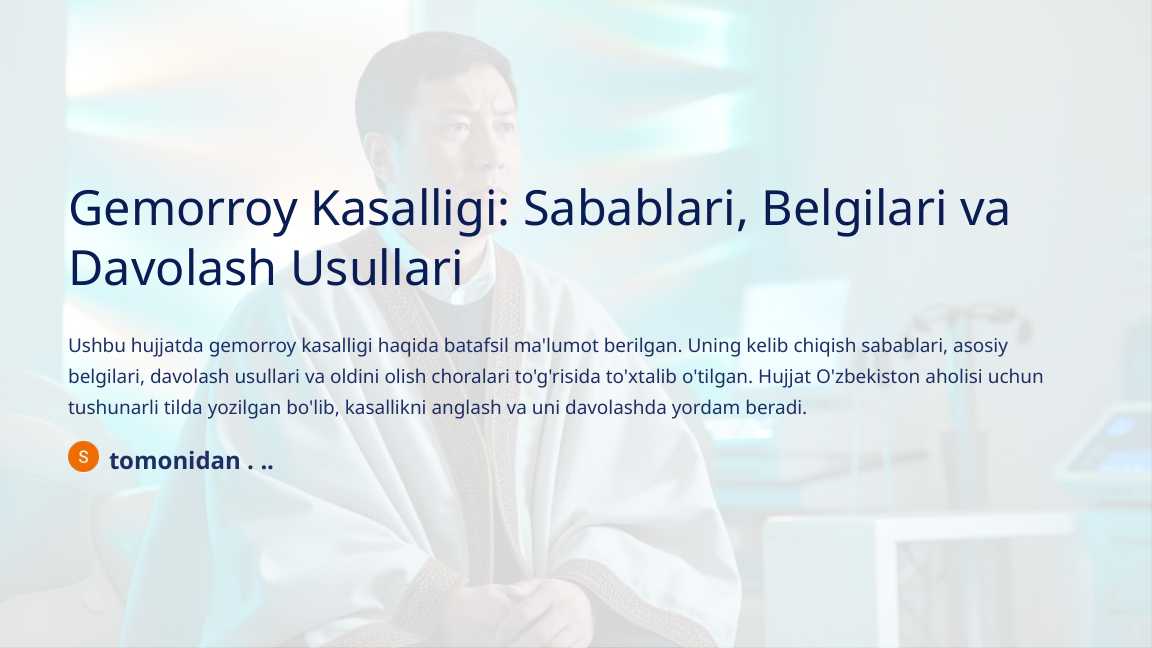 Gemorroy Kasalligi: Sabablari, Belgilari va Davolash Usullari

Ushbu hujjatda gemorroy kasalligi haqida batafsil ma'lumot berilgan. Uning kelib chiqish sabablari, asosiy belgilari, davolash usullari va oldini olish choralari to'g'risida to'xtalib o'tilgan. Hujjat O'zbekiston aholisi uchun tushunarli tilda yozilgan bo'lib, kasallikni anglash va uni davolashda yordam beradi.

S tomonidan . ..